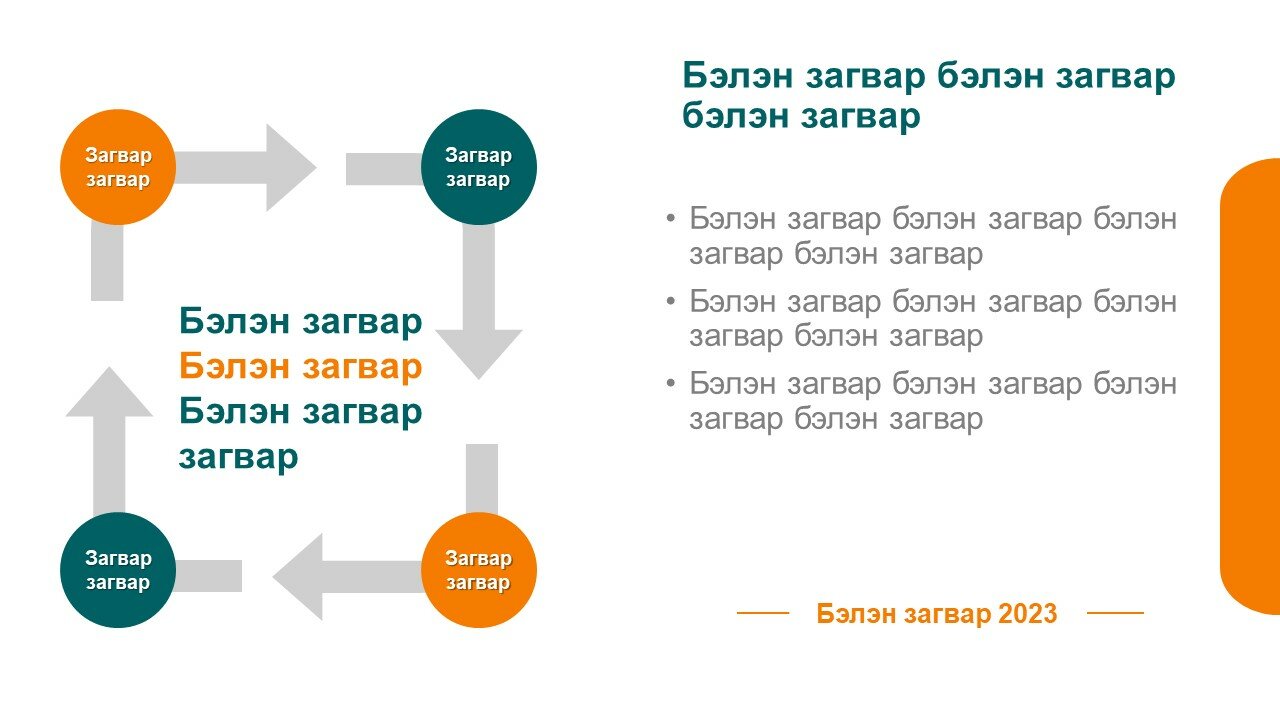 Загвар загвар

Загвар загвар

Бэлэн загвар
Бэлэн загвар
Бэлэн загвар
загвар

Загвар загвар

Загвар загвар

Бэлэн загвар бэлэн загвар бэлэн загвар

• Бэлэн загвар бэлэн загвар бэлэн загвар бэлэн загвар
• Бэлэн загвар бэлэн загвар бэлэн загвар бэлэн загвар
• Бэлэн загвар бэлэн загвар бэлэн загвар бэлэн загвар

Бэлэн загвар 2023